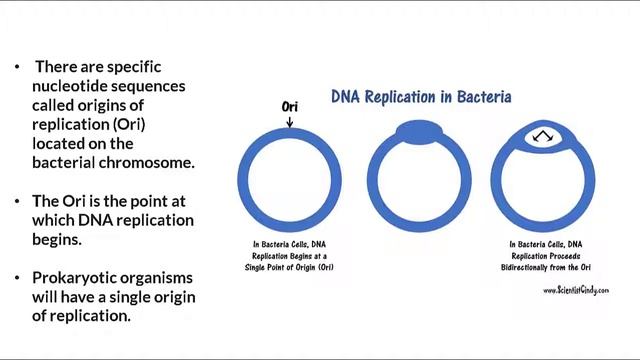 • There are specific nucleotide sequences called origins of replication (Ori) located on the bacterial chromosome.

• The Ori is the point at which DNA replication begins.

• Prokaryotic organisms will have a single origin of replication.

DNA Replication in Bacteria

Ori

In Bacteria Cells, DNA Replication Begins at a Single Point of Origin (Ori)

In Bacteria Cells, DNA Replication Proceeds Bidirectionally from the Ori

www.ScientistCindy.com